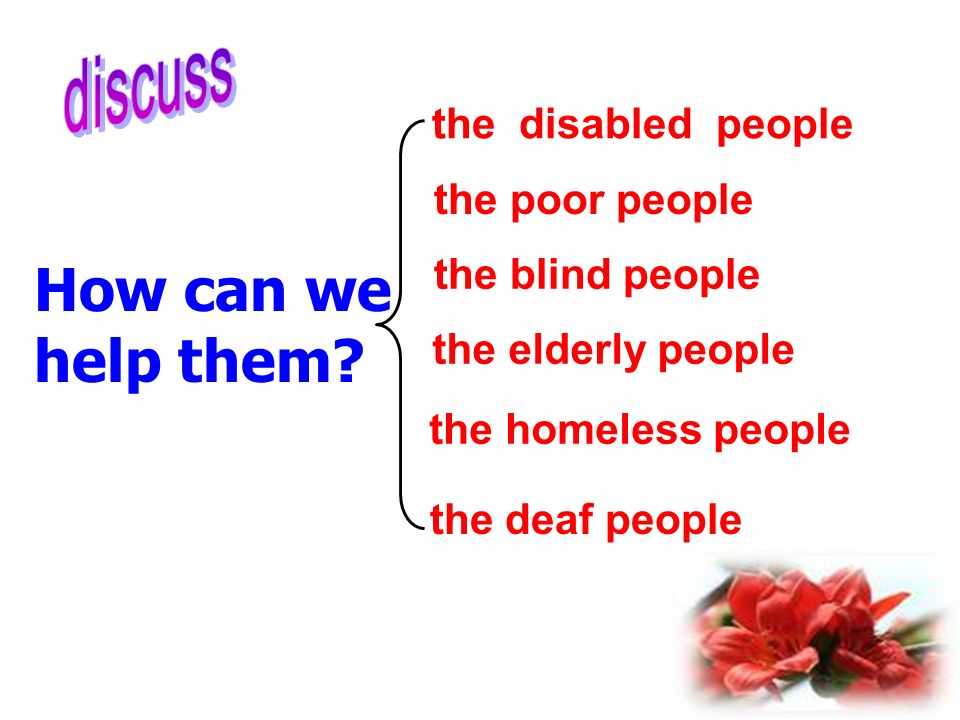 discuss

How can we help them?

the disabled people
the poor people
the blind people
the elderly people
the homeless people
the deaf people